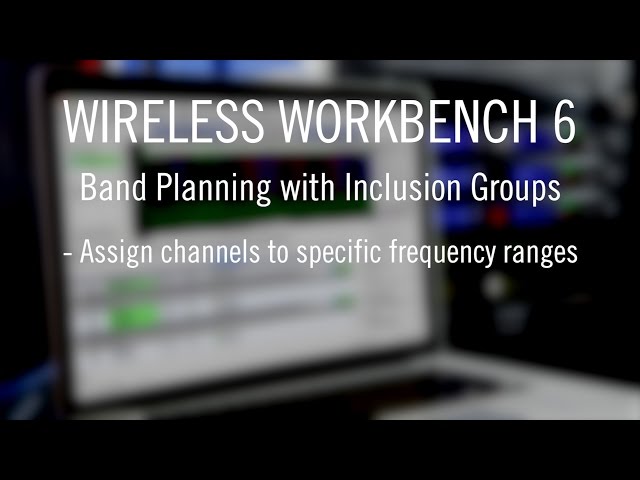 WIRELESS WORKBENCH 6

Band Planning with Inclusion Groups

- Assign channels to specific frequency ranges